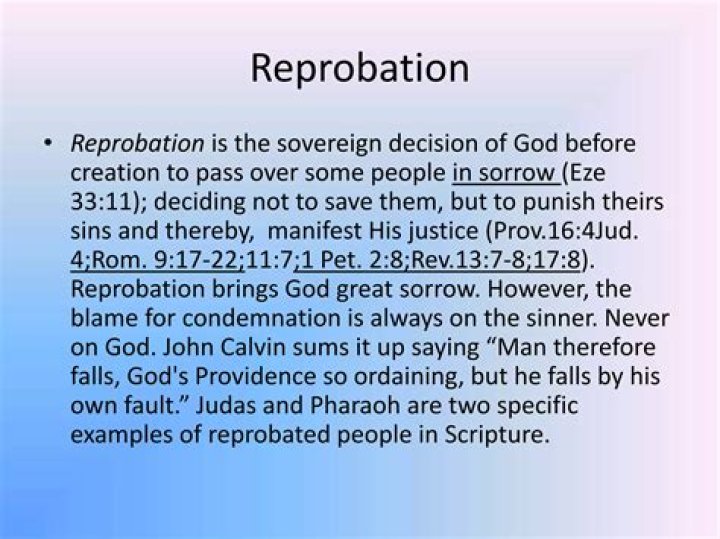 Reprobation

• Reprobation is the sovereign decision of God before creation to pass over some people in sorrow (Eze 33:11); deciding not to save them, but to punish theirs sins and thereby, manifest His justice (Prov.16:4Jud. 4;Rom. 9:17-22;11:7;1 Pet. 2:8;Rev.13:7-8;17:8). Reprobation brings God great sorrow. However, the blame for condemnation is always on the sinner. Never on God. John Calvin sums it up saying “Man therefore falls, God's Providence so ordaining, but he falls by his own fault.” Judas and Pharaoh are two specific examples of reprobated people in Scripture.